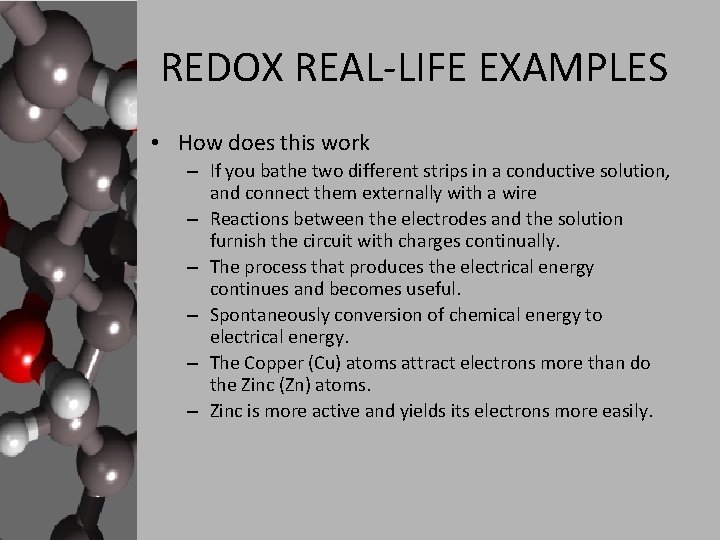 REDOX REAL-LIFE EXAMPLES

• How does this work
– If you bathe two different strips in a conductive solution, and connect them externally with a wire
– Reactions between the electrodes and the solution furnish the circuit with charges continually.
– The process that produces the electrical energy continues and becomes useful.
– Spontaneously conversion of chemical energy to electrical energy.
– The Copper (Cu) atoms attract electrons more than do the Zinc (Zn) atoms.
– Zinc is more active and yields its electrons more easily.